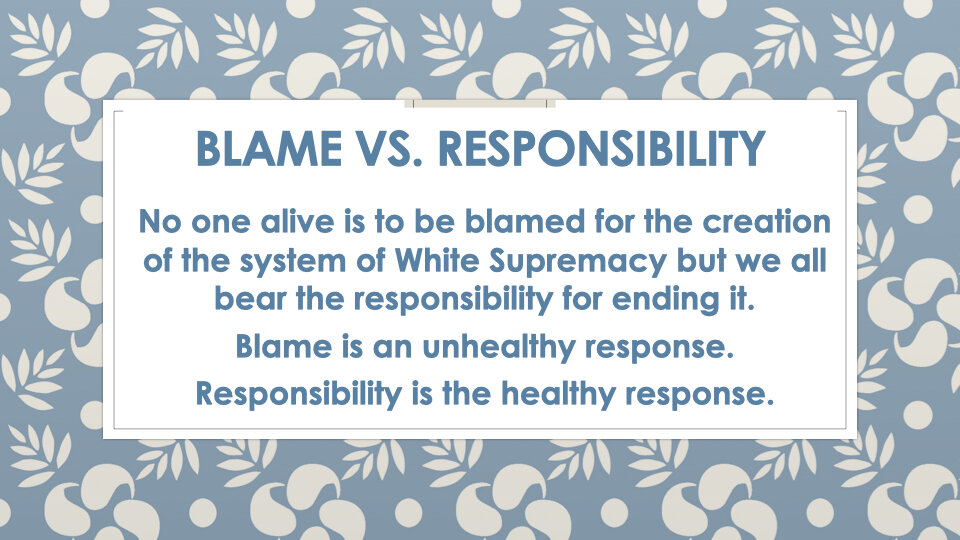 BLAME VS. RESPONSIBILITY

No one alive is to be blamed for the creation of the system of White Supremacy but we all bear the responsibility for ending it.

Blame is an unhealthy response.

Responsibility is the healthy response.